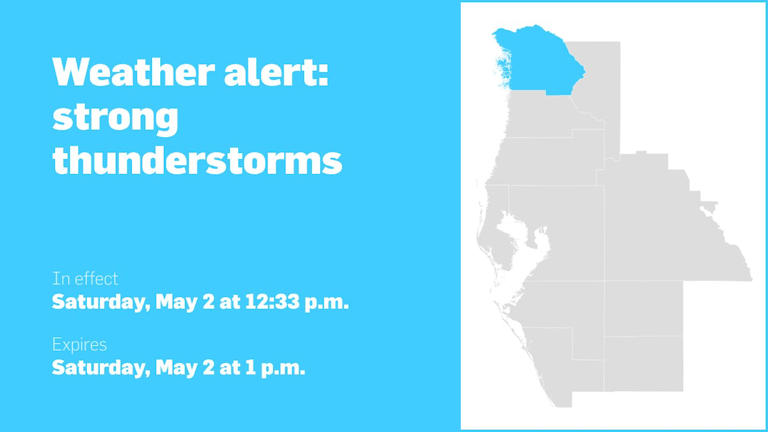 Weather alert: strong thunderstorms

In effect
Saturday, May 2 at 12:33 p.m.

Expires
Saturday, May 2 at 1 p.m.